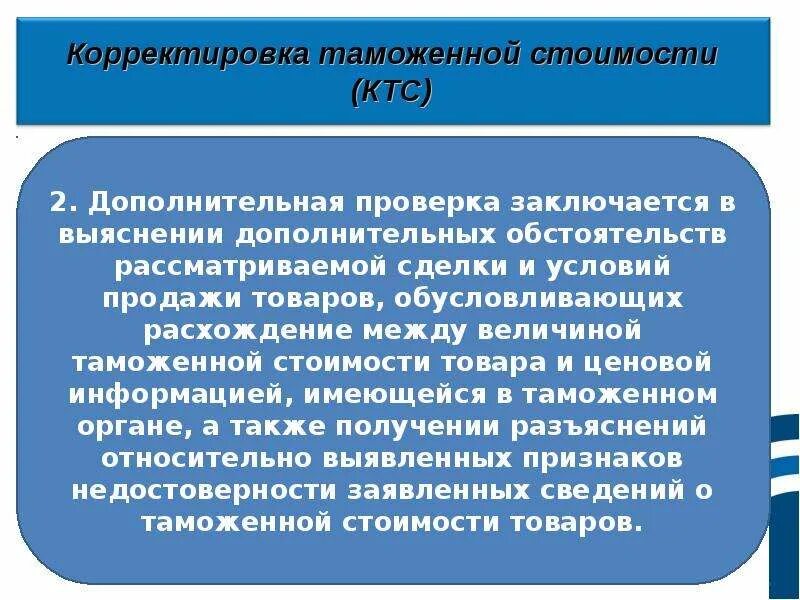 Корректировка таможенной стоимости (КТС)

2. Дополнительная проверка заключается в выяснении дополнительных обстоятельств рассматриваемой сделки и условий продажи товаров, обусловливающих расхождение между величиной таможенной стоимости товара и ценовой информацией, имеющейся в таможенном органе, а также получении разъяснений относительно выявленных признаков недостоверности заявленных сведений о таможенной стоимости товаров.